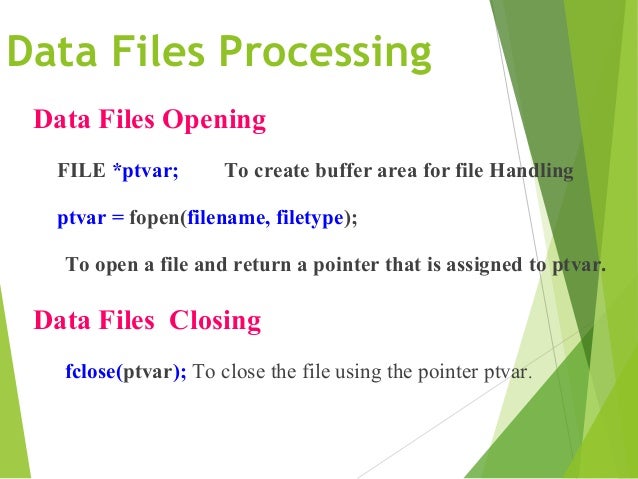 Data Files Processing

Data Files Opening

FILE *ptvar; To create buffer area for file Handling

ptvar = fopen(filename, filetype);

To open a file and return a pointer that is assigned to ptvar.

Data Files Closing

fclose(ptvar); To close the file using the pointer ptvar.